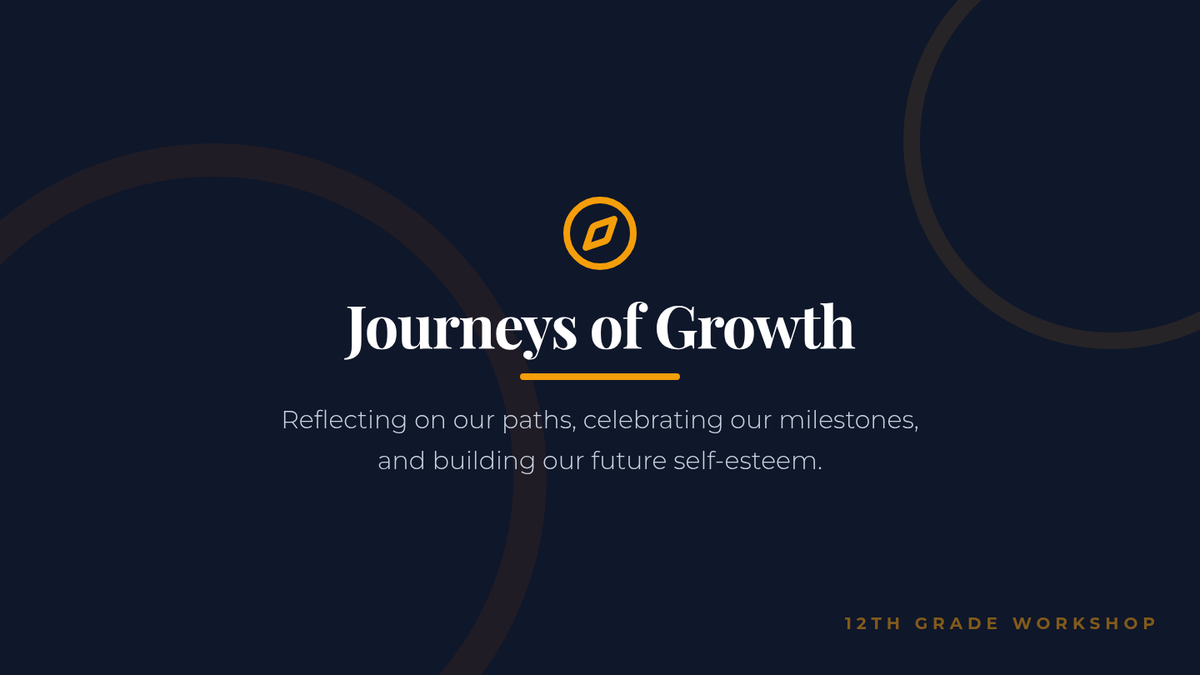 Journeys of Growth

Reflecting on our paths, celebrating our milestones, and building our future self-esteem.

12TH GRADE WORKSHOP